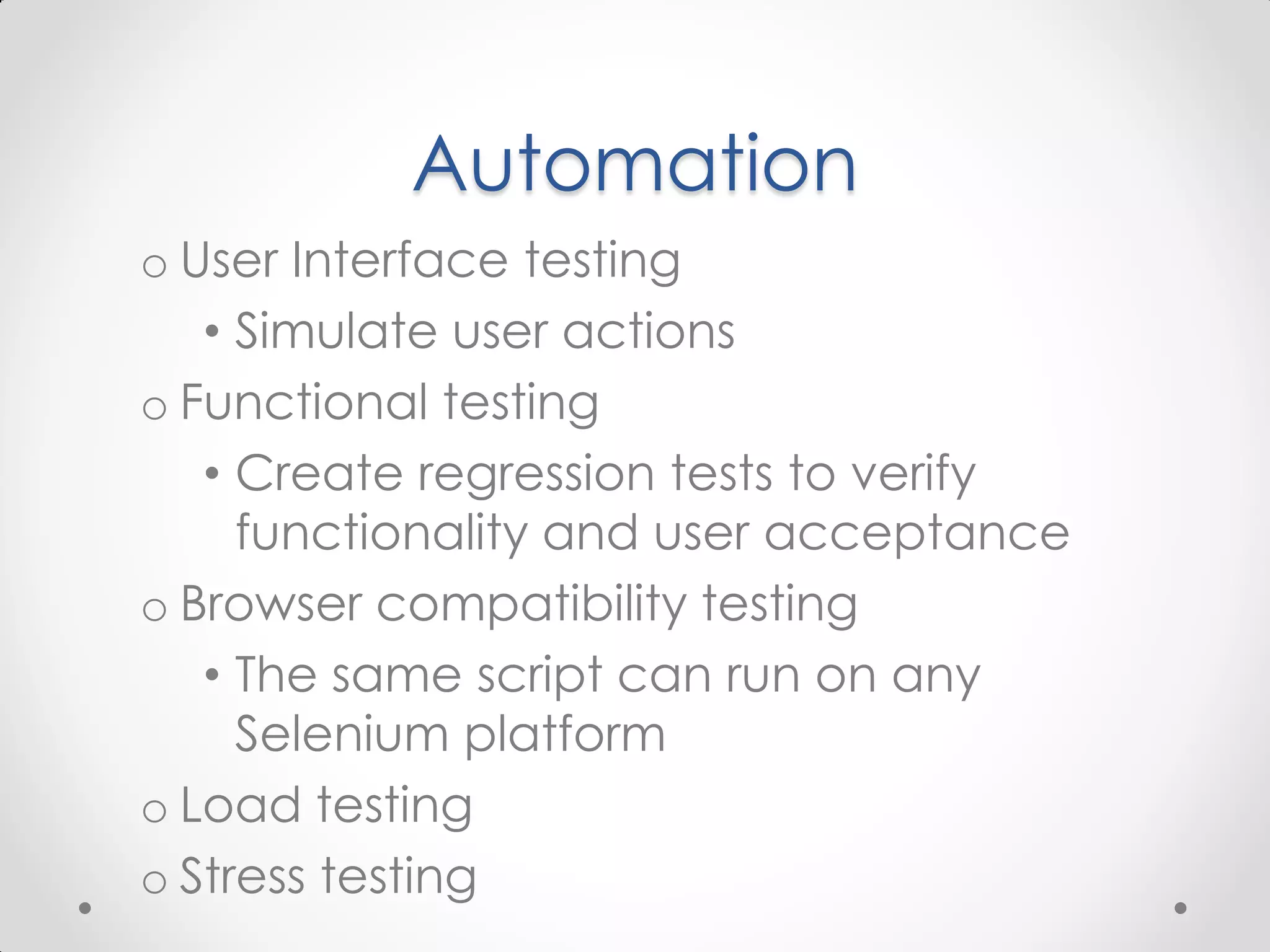 Automation

o User Interface testing
• Simulate user actions
o Functional testing
• Create regression tests to verify functionality and user acceptance
o Browser compatibility testing
• The same script can run on any Selenium platform
o Load testing
o Stress testing